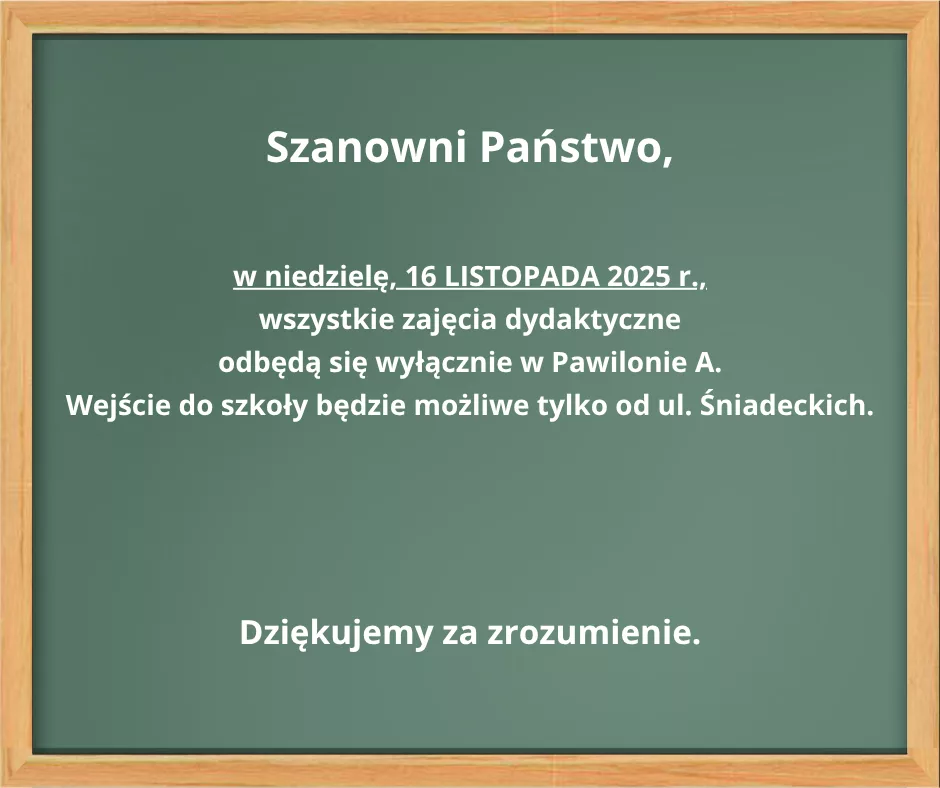 Szanowni Państwo,

w niedzielę, 16 LISTOPADA 2025 r.,
wszystkie zajęcia dydaktyczne
odbędą się wyłącznie w Pawilonie A.
Wejście do szkoły będzie możliwe tylko od ul. Śniadeckich.

Dziękujemy za zrozumienie.